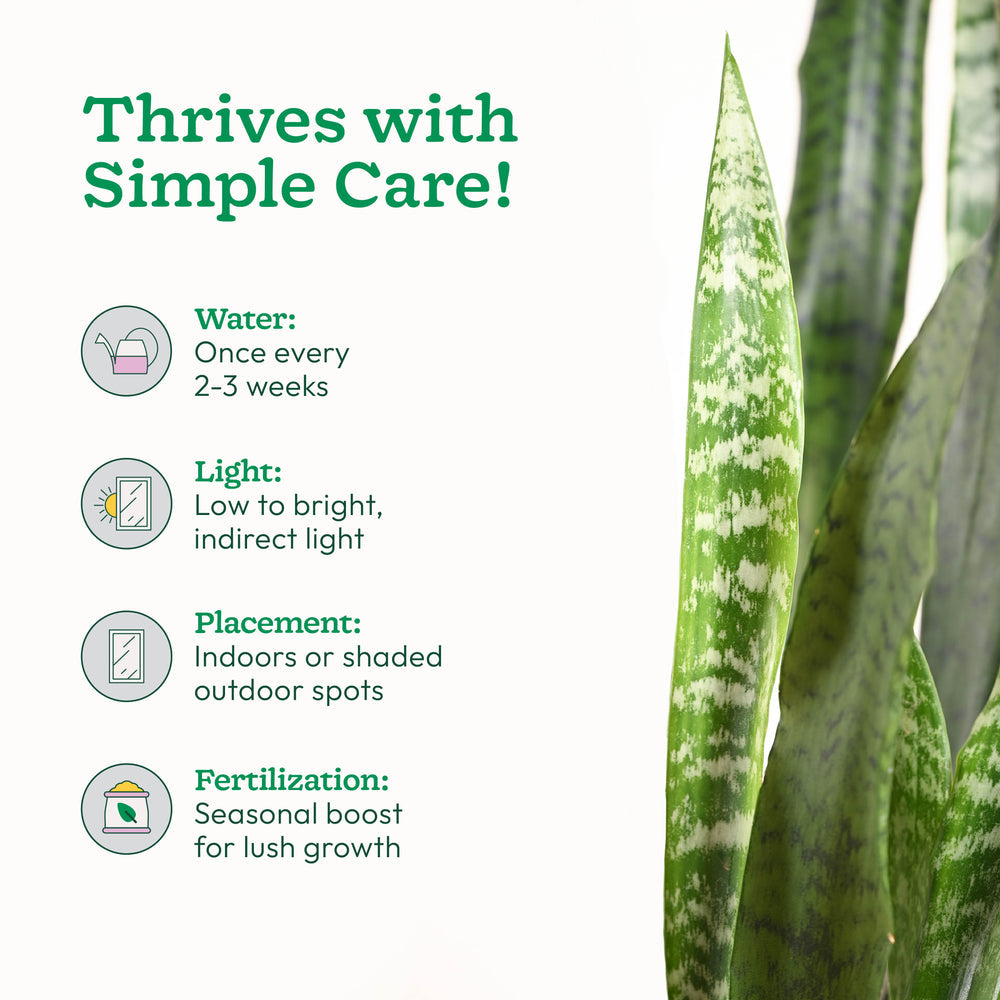 Thrives with Simple Care!

Water:
Once every 2-3 weeks

Light:
Low to bright, indirect light

Placement:
Indoors or shaded outdoor spots

Fertilization:
Seasonal boost for lush growth